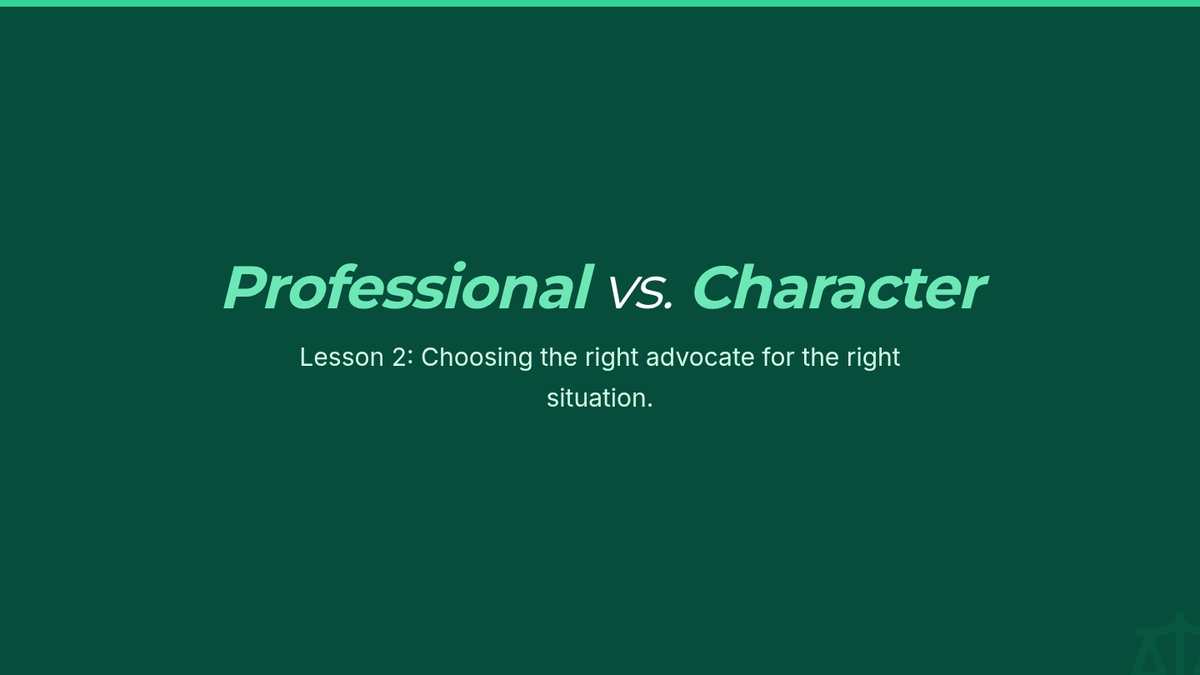 Professional vs. Character

Lesson 2: Choosing the right advocate for the right situation.